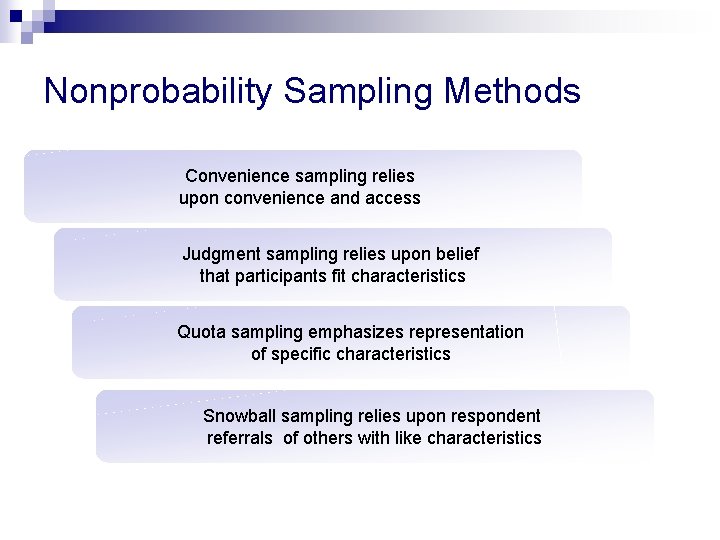 Nonprobability Sampling Methods

Convenience sampling relies upon convenience and access

Judgment sampling relies upon belief that participants fit characteristics

Quota sampling emphasizes representation of specific characteristics

Snowball sampling relies upon respondent referrals of others with like characteristics